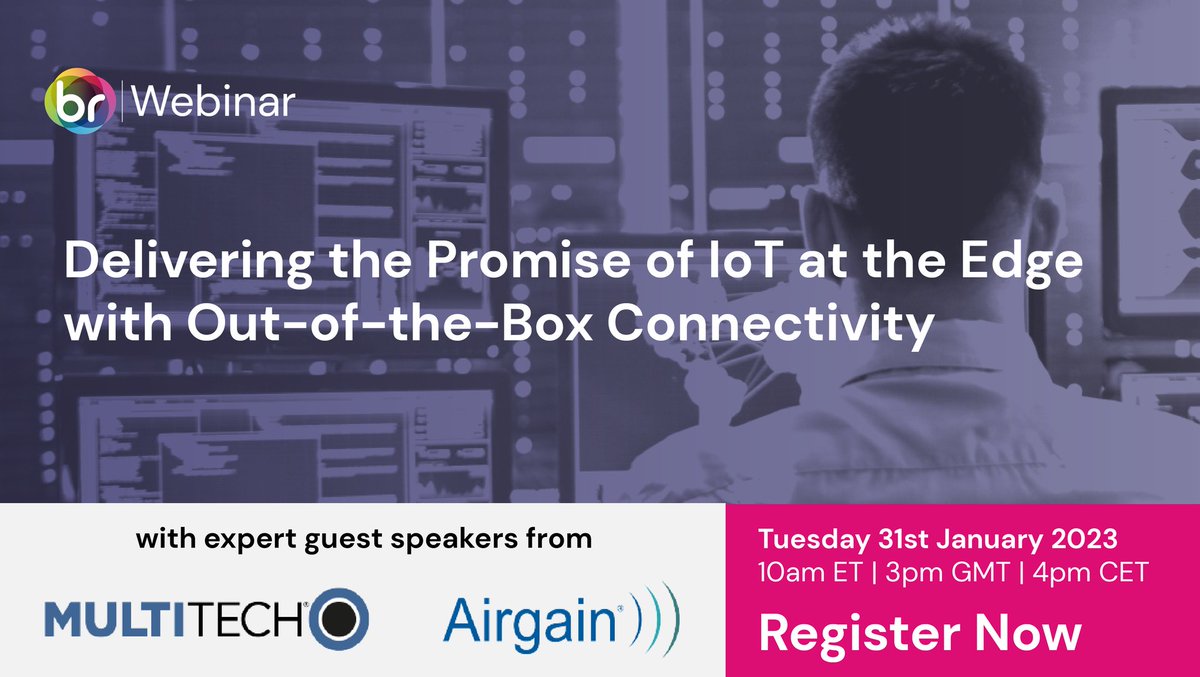 br | Webinar

Delivering the Promise of IoT at the Edge with Out-of-the-Box Connectivity

with expert guest speakers from

MULTITECH

Airgain

Tuesday 31st January 2023
10am ET | 3pm GMT | 4pm CET

Register Now